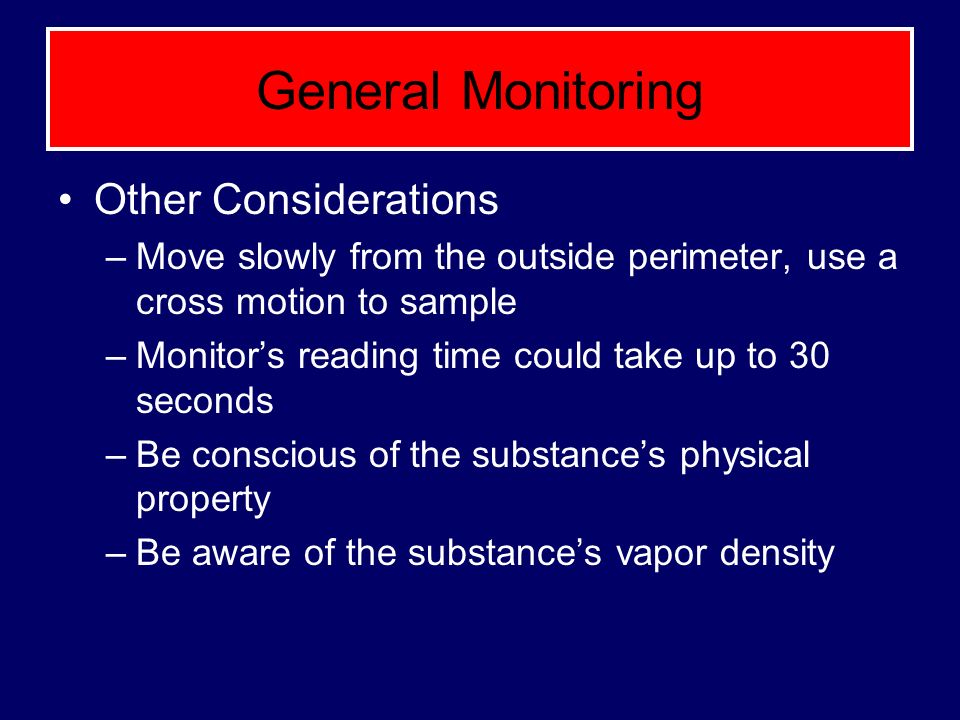 General Monitoring

• Other Considerations

– Move slowly from the outside perimeter, use a cross motion to sample

– Monitor’s reading time could take up to 30 seconds

– Be conscious of the substance’s physical property

– Be aware of the substance’s vapor density